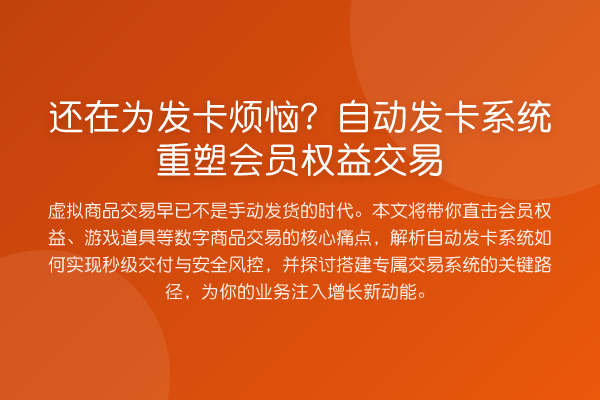 还在为发卡烦恼？自动发卡系统重塑会员权益交易

虚拟商品交易早已不是手动发货的时代。本文将带你直击会员权益、游戏道具等数字商品交易的核心痛点，解析自动发卡系统如何实现秒级交付与安全风控，并探讨搭建专属交易系统的关键路径，为你的业务注入增长新动能。